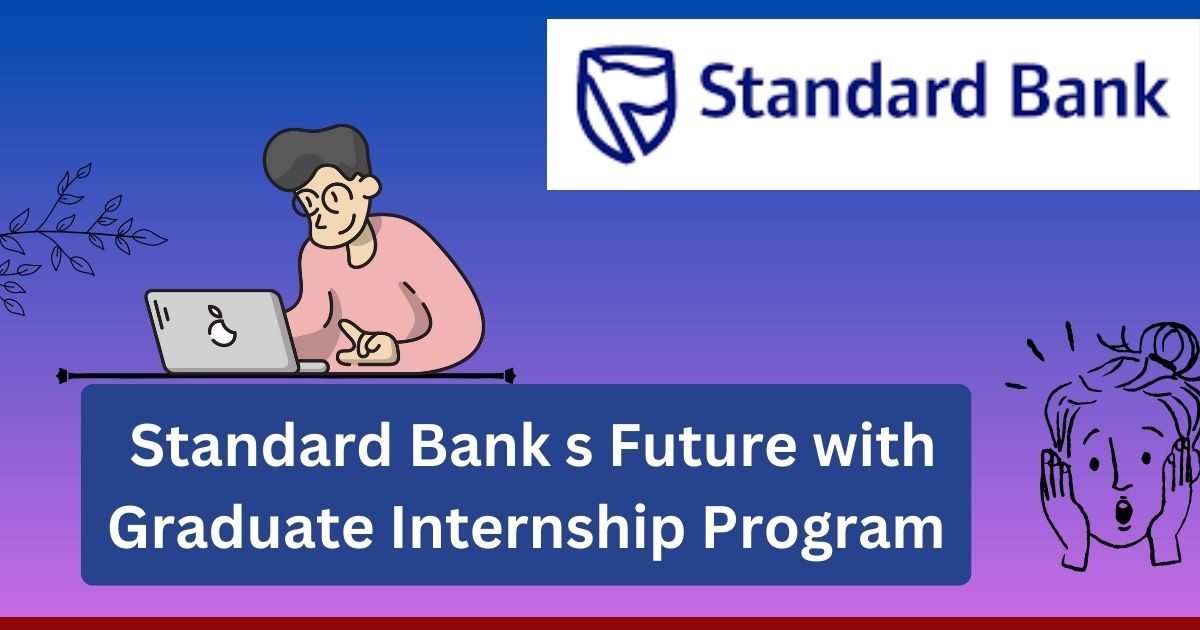 Standard Bank

Standard Bank s Future with Graduate Internship Program